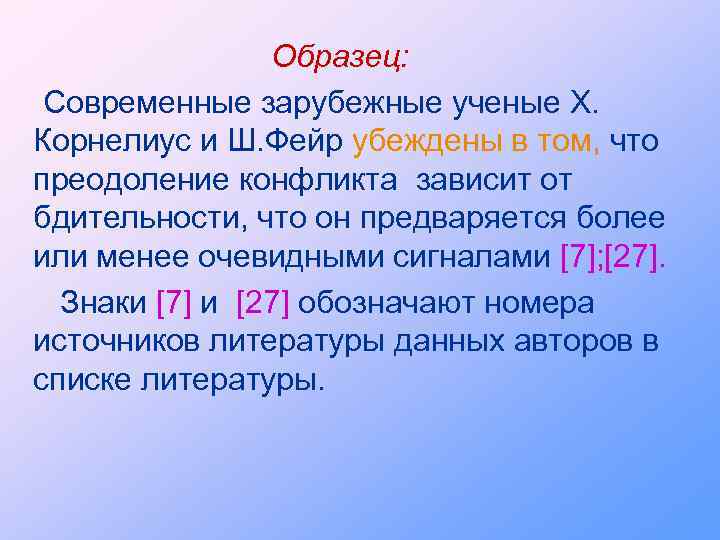 Образец:

Современные зарубежные ученые Х. Корнелиус и Ш.Фейр убеждены в том, что преодоление конфликта зависит от бдительности, что он предваряется более или менее очевидными сигналами [7];[27].

Знаки [7] и [27] обозначают номера источников литературы данных авторов в списке литературы.